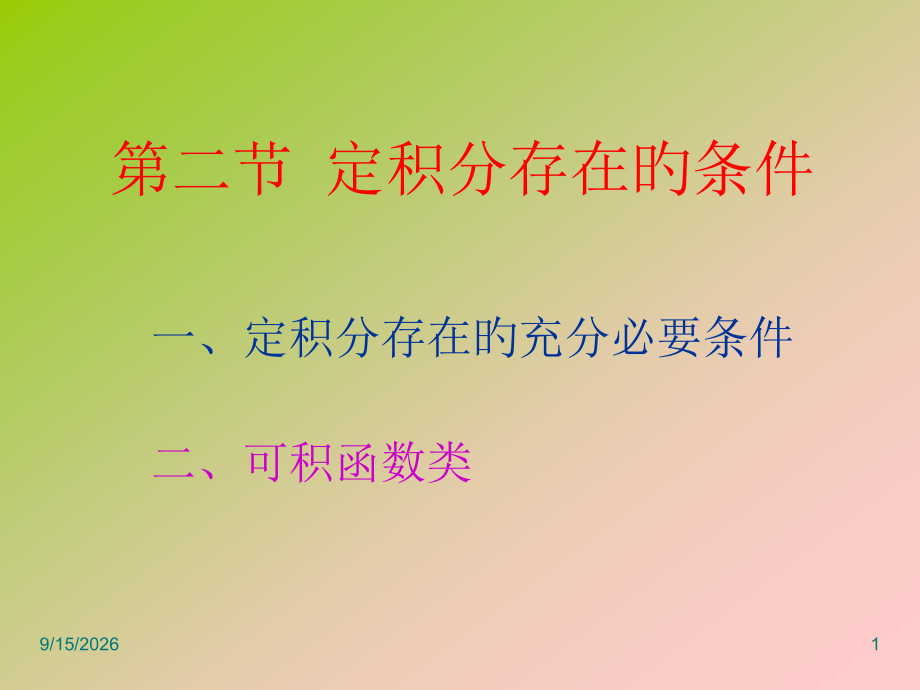 第二节 定积分存在的条件

一、定积分存在的充分必要条件

二、可积函数类

9/15/2026

1